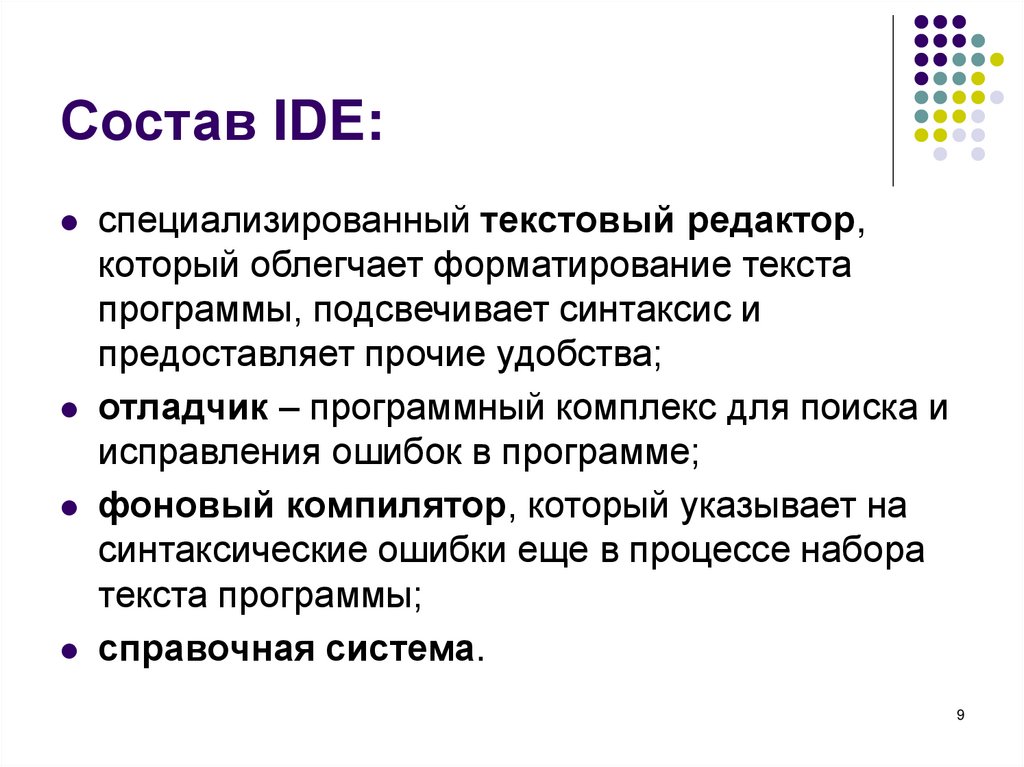 Состав IDE:

- специализированный текстовый редактор, который облегчает форматирование текста программы, подсвечивает синтаксис и предоставляет прочие удобства;
- отладчик – программный комплекс для поиска и исправления ошибок в программе;
- фоновый компилятор, который указывает на синтаксические ошибки еще в процессе набора текста программы;
- справочная система.

9